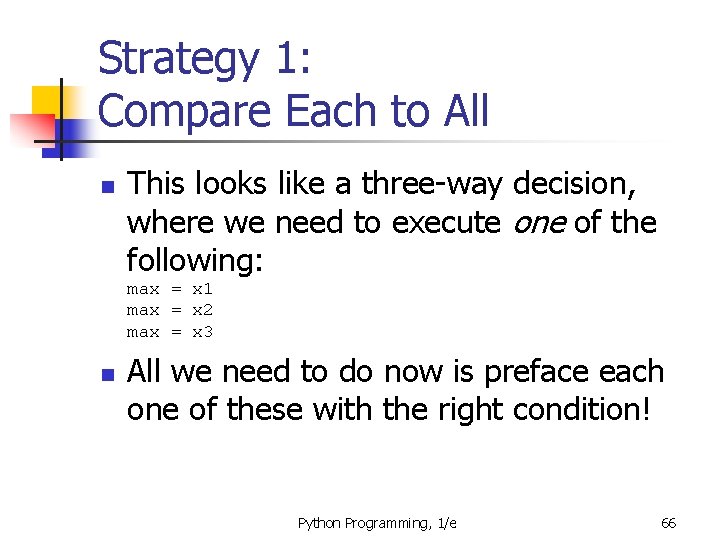 Strategy 1:
Compare Each to All

This looks like a three-way decision, where we need to execute one of the following:
max = x1
max = x2
max = x3

All we need to do now is preface each one of these with the right condition!

Python Programming, 1/e

66